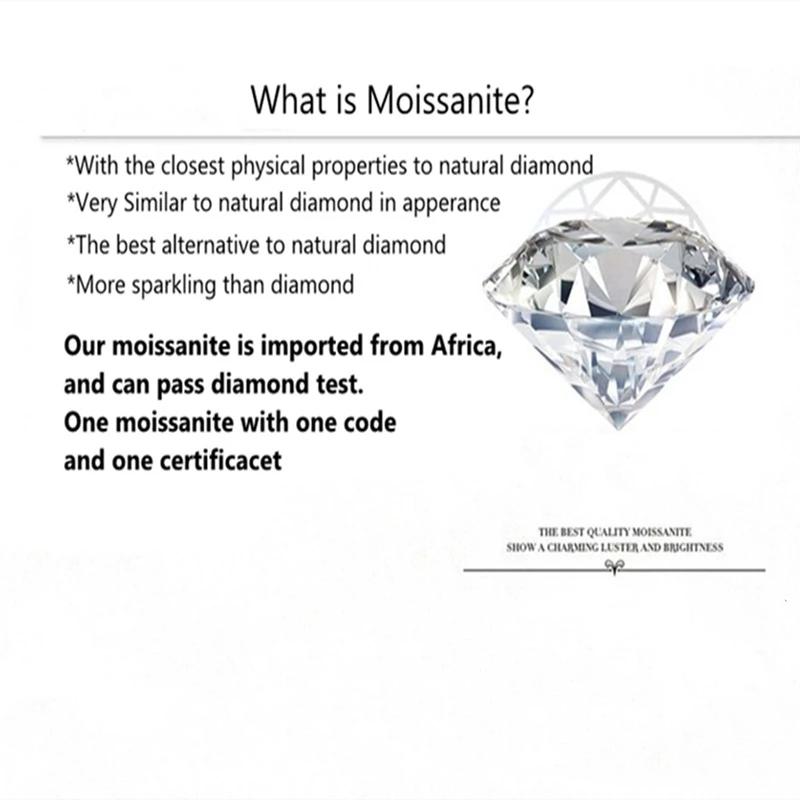 What is Moissanite?

*With the closest physical properties to natural diamond
*Very Similar to natural diamond in apperance
*The best alternative to natural diamond
*More sparkling than diamond

Our moissanite is imported from Africa, and can pass diamond test.
One moissanite with one code and one certificacet

THE BEST QUALITY MOISSANITE
SHOW A CHARMING LUSTER AND BRIGHTNESS